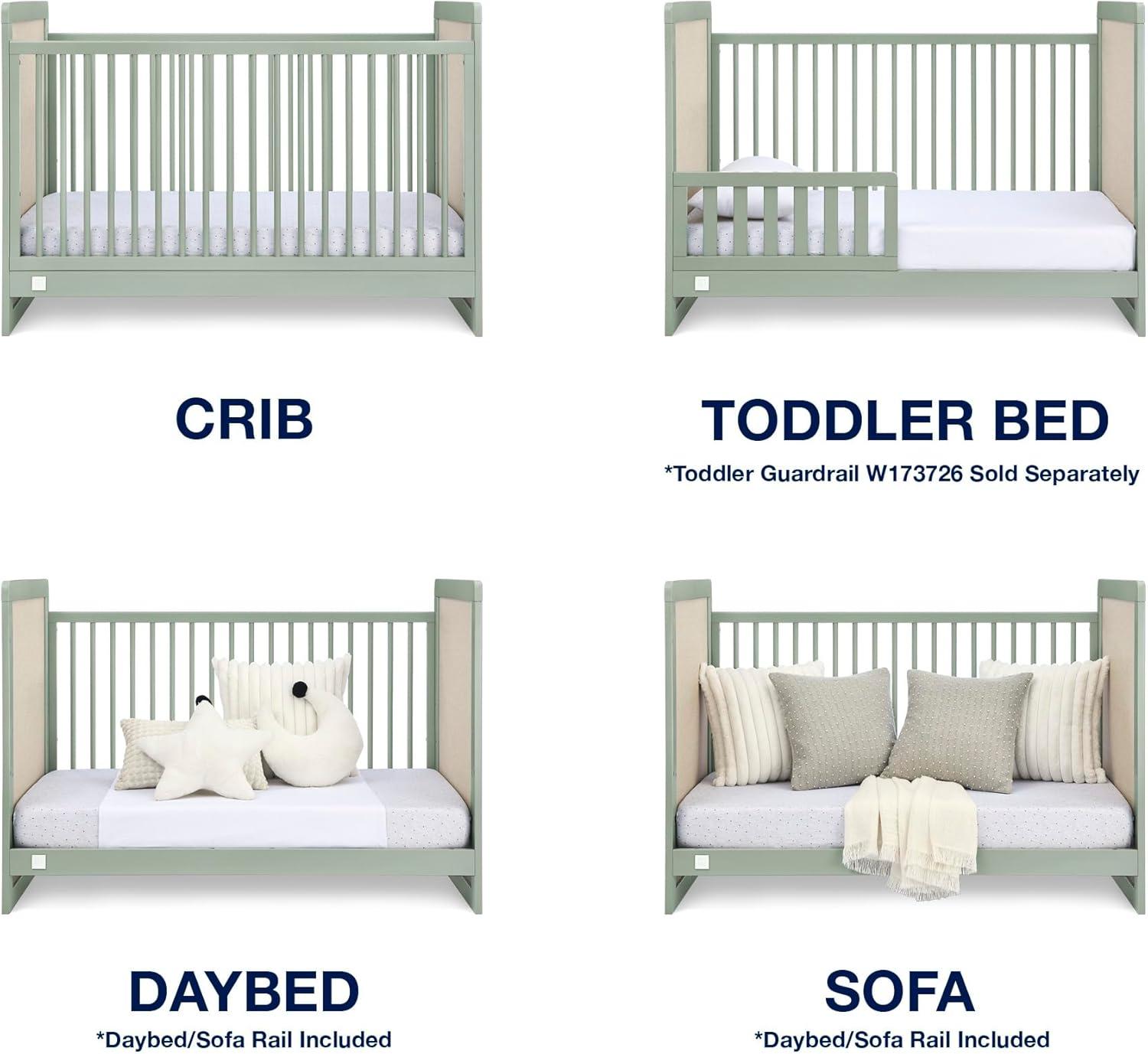 CRIB

TODDLER BED
*Toddler Guardrail W173726 Sold Separately

DAYBED
*Daybed/Sofa Rail Included

SOFA
*Daybed/Sofa Rail Included